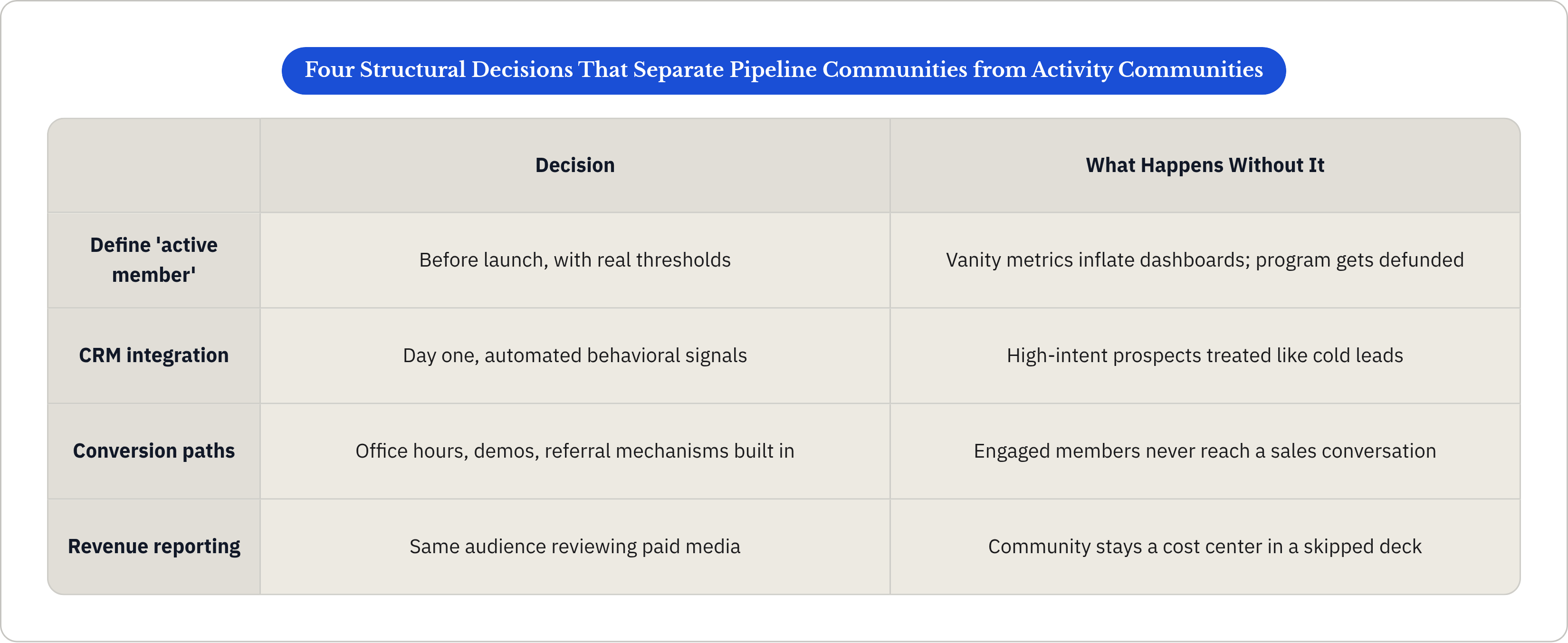 Four Structural Decisions That Separate Pipeline Communities from Activity Communities

| | Decision | What Happens Without It |
|---|---|---|
| Define 'active member' | Before launch, with real thresholds | Vanity metrics inflate dashboards; program gets defunded |
| CRM integration | Day one, automated behavioral signals | High-intent prospects treated like cold leads |
| Conversion paths | Office hours, demos, referral mechanisms built in | Engaged members never reach a sales conversation |
| Revenue reporting | Same audience reviewing paid media | Community stays a cost center in a skipped deck |